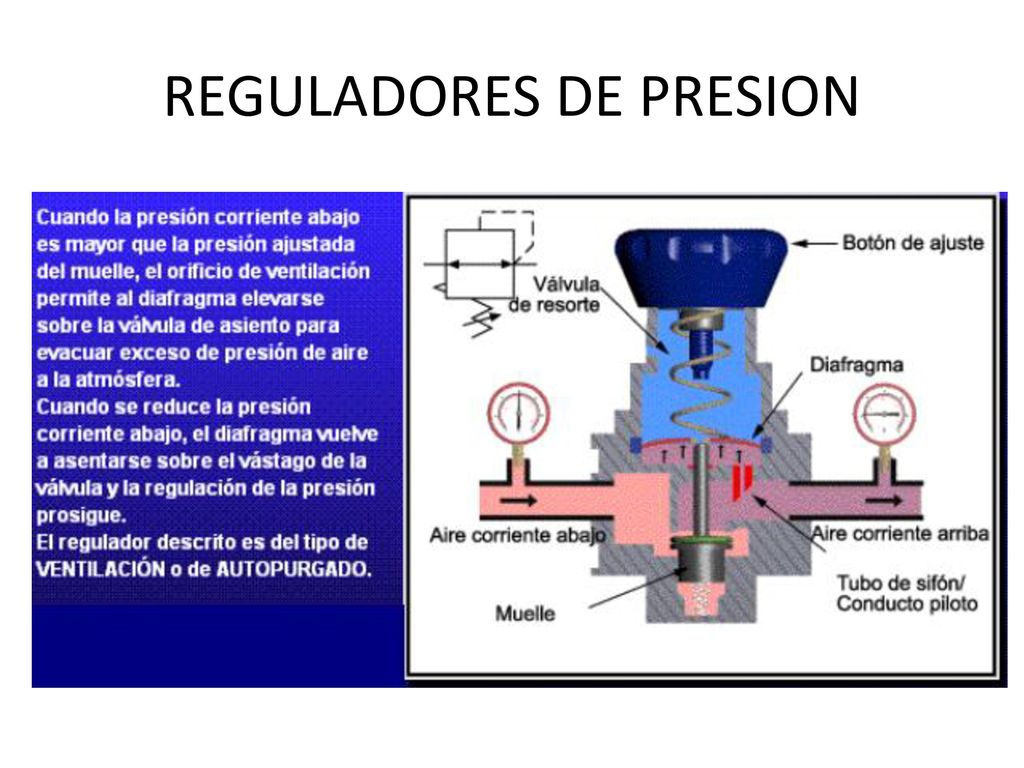 REGULADORES DE PRESION

Cuando la presión corriente abajo es mayor que la presión ajustada del muelle, el orificio de ventilación permite al diafragma elevarse sobre la válvula de asiento para evacuar exceso de presión de aire a la atmósfera.
Cuando se reduce la presión corriente abajo, el diafragma vuelve a asentarse sobre el vástago de la válvula y la regulación de la presión prosigue.
El regulador descrito es del tipo de VENTILACIÓN o de AUTOPURGADO.

Botón de ajuste
Válvula de resorte
Diafragma
Aire corriente abajo
Aire corriente arriba
Tubo de sifón/ Conducto piloto
Muelle